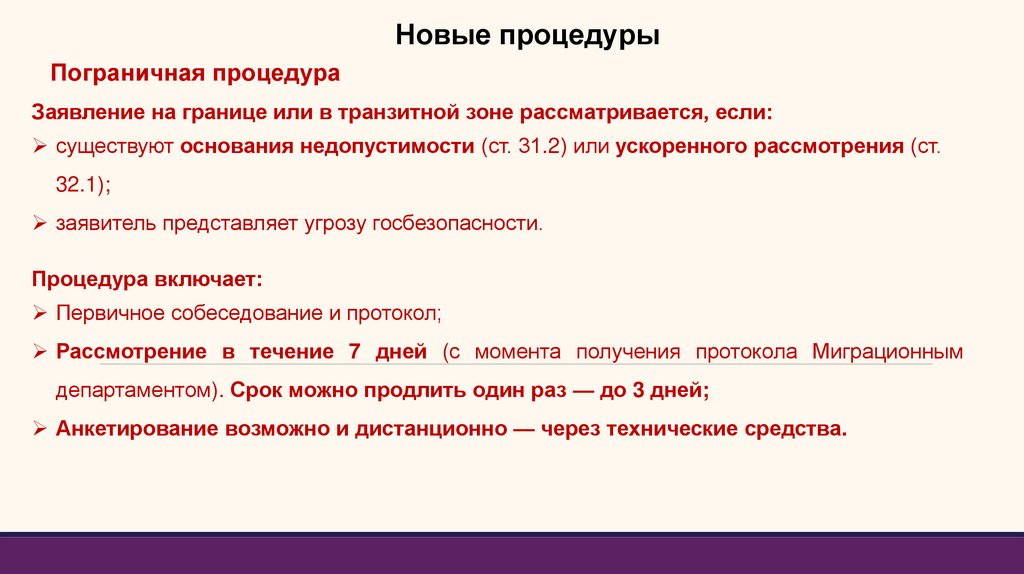 Новые процедуры

Пограничная процедура

Заявление на границе или в транзитной зоне рассматривается, если:

➢ существуют основания недопустимости (ст. 31.2) или ускоренного рассмотрения (ст. 32.1);

➢ заявитель представляет угрозу госбезопасности.

Процедура включает:

➢ Первичное собеседование и протокол;

➢ Рассмотрение в течение 7 дней (с момента получения протокола Миграционным департаментом). Срок можно продлить один раз — до 3 дней;

➢ Анкетирование возможно и дистанционно — через технические средства.